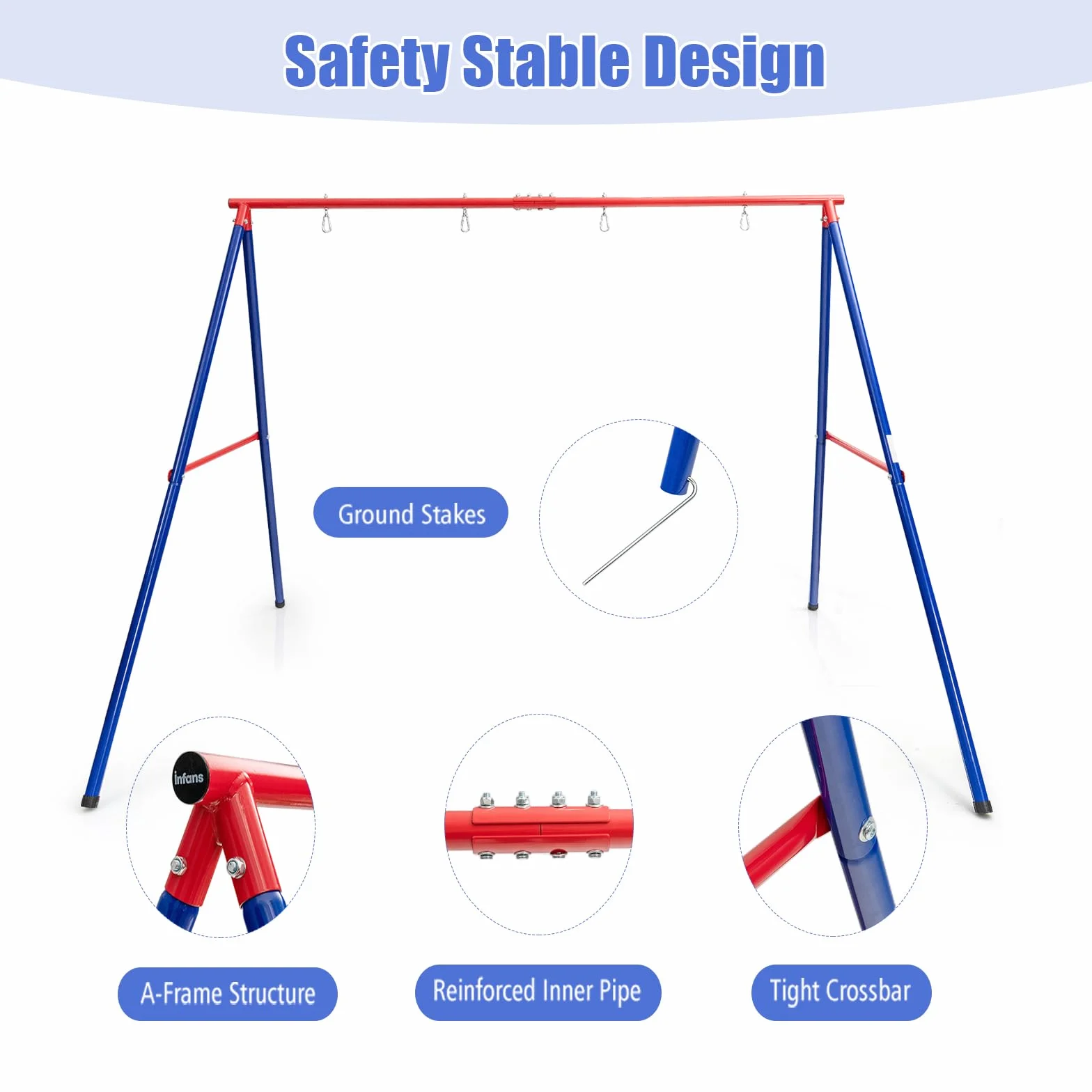 Safety Stable Design

Ground Stakes

infans

A-Frame Structure

Reinforced Inner Pipe

Tight Crossbar